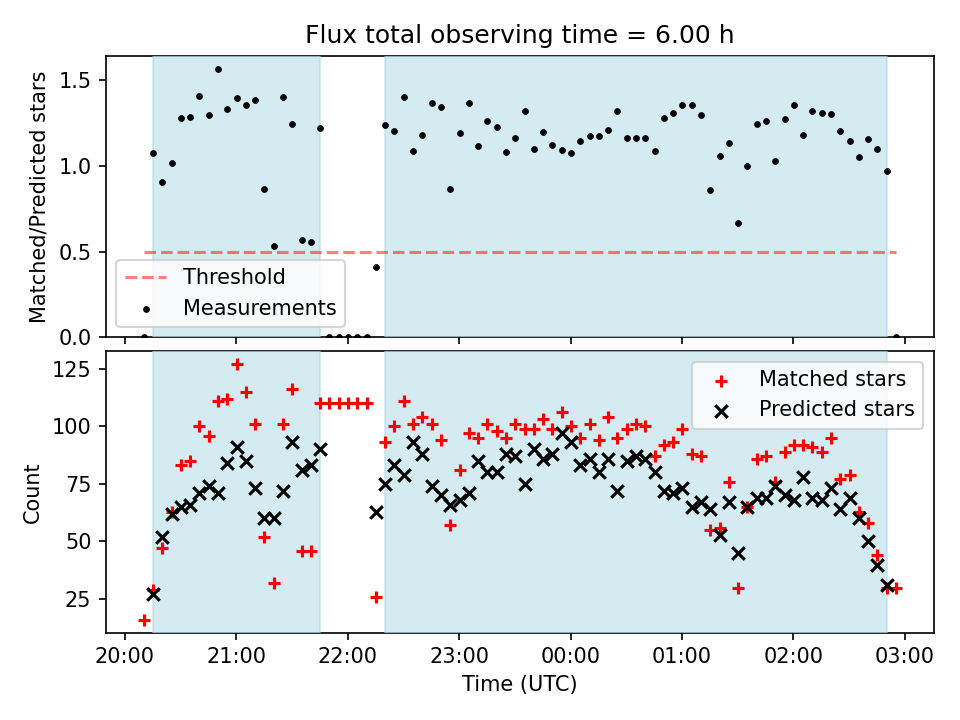 Flux total observing time = 6.00 h

Matched/Predicted stars

1.5
1.0
0.5
0.0

Threshold
Measurements

Count

125
100
75
50
25

Matched stars
Predicted stars

20:00 21:00 22:00 23:00 00:00 01:00 02:00 03:00

Time (UTC)